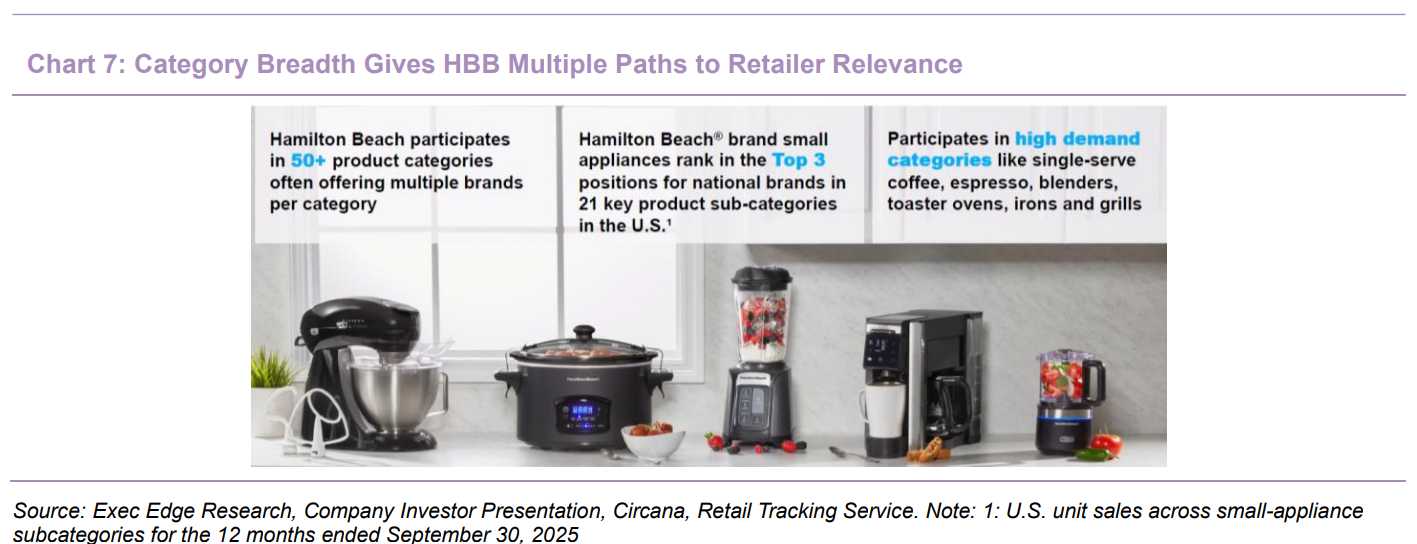 Chart 7: Category Breadth Gives HBB Multiple Paths to Retailer Relevance

Hamilton Beach participates in 50+ product categories often offering multiple brands per category

Hamilton Beach® brand small appliances rank in the Top 3 positions for national brands in 21 key product sub-categories in the U.S.¹

Participates in high demand categories like single-serve coffee, espresso, blenders, toaster ovens, irons and grills

Hamilton Beach

Source: Exec Edge Research, Company Investor Presentation, Circana, Retail Tracking Service. Note: 1: U.S. unit sales across small-appliance subcategories for the 12 months ended September 30, 2025